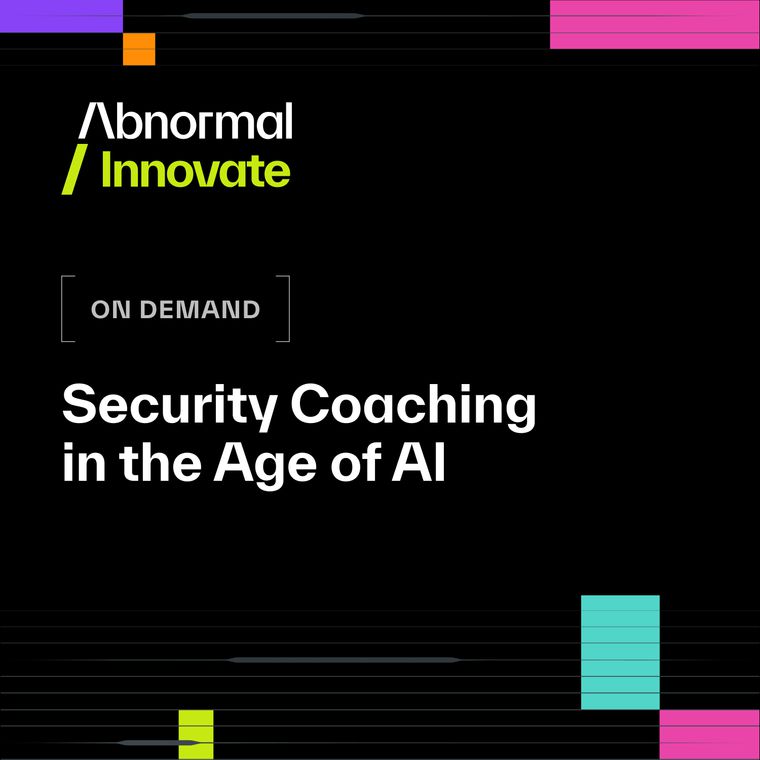 Abnormal
/ Innovate

ON DEMAND

Security Coaching in the Age of AI